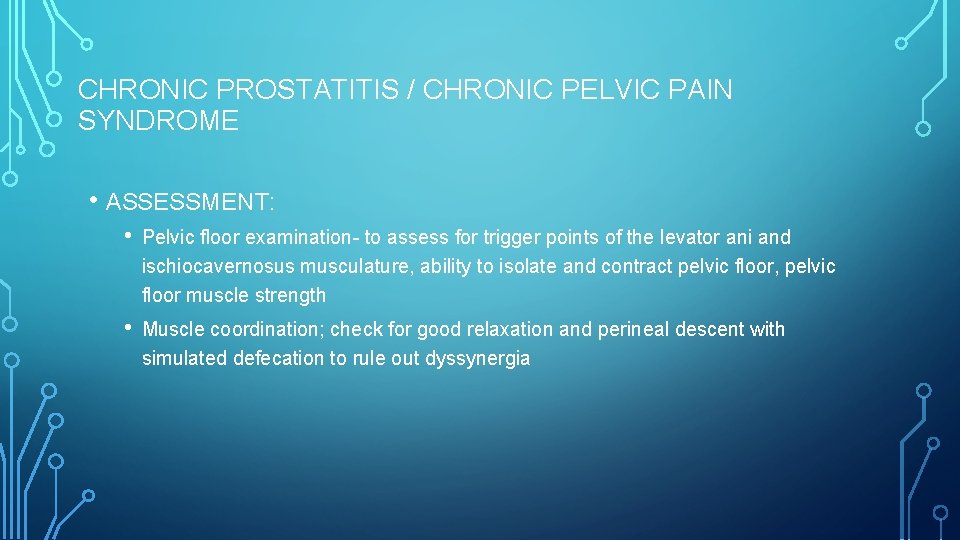 CHRONIC PROSTATITIS / CHRONIC PELVIC PAIN SYNDROME

• ASSESSMENT:

• Pelvic floor examination- to assess for trigger points of the levator ani and ischiocavernosus musculature, ability to isolate and contract pelvic floor, pelvic floor muscle strength

• Muscle coordination; check for good relaxation and perineal descent with simulated defecation to rule out dyssynergia